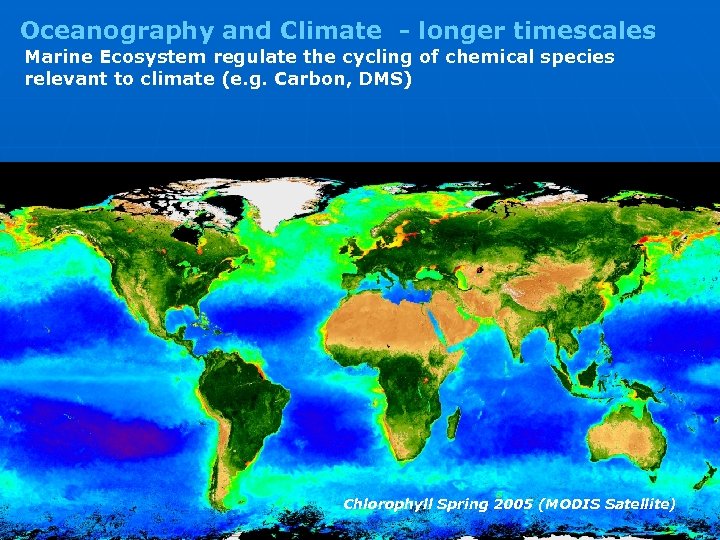 Oceanography and Climate - longer timescales

Marine Ecosystem regulate the cycling of chemical species relevant to climate (e.g. Carbon, DMS)

Chlorophyll Spring 2005 (MODIS Satellite)